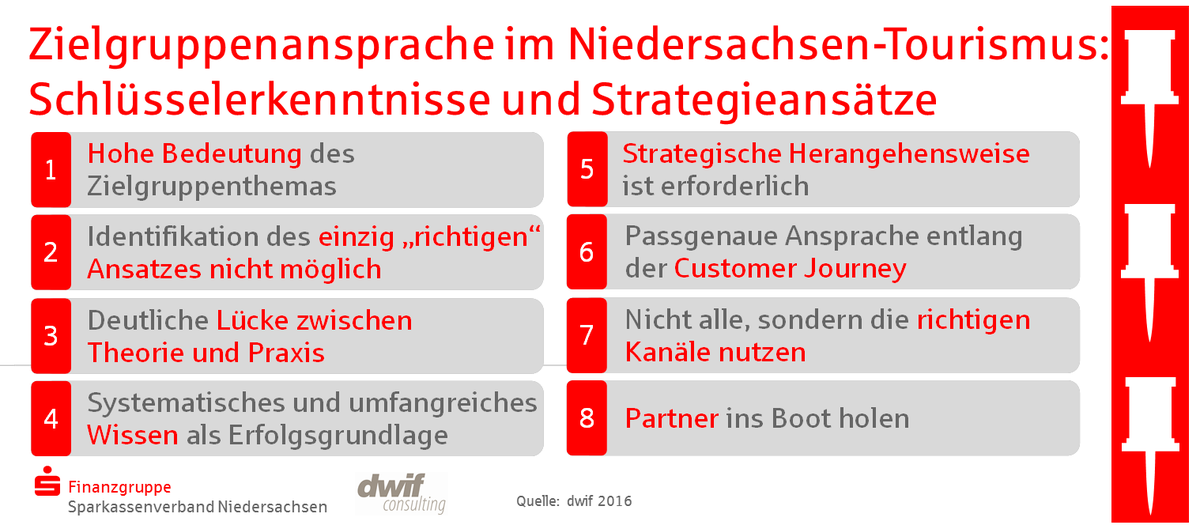 Zielgruppenansprache im Niedersachsen-Tourismus: Schlüsselerkenntnisse und Strategieansätze

1 Hohe Bedeutung des Zielgruppenthemas

2 Identifikation des einzig „richtigen“ Ansatzes nicht möglich

3 Deutliche Lücke zwischen Theorie und Praxis

4 Systematisches und umfangreiches Wissen als Erfolgsgrundlage

5 Strategische Herangehensweise ist erforderlich

6 Passgenaue Ansprache entlang der Customer Journey

7 Nicht alle, sondern die richtigen Kanäle nutzen

8 Partner ins Boot holen

Finanzgruppe
Sparkassenverband Niedersachsen

dwif consulting

Quelle: dwif 2016